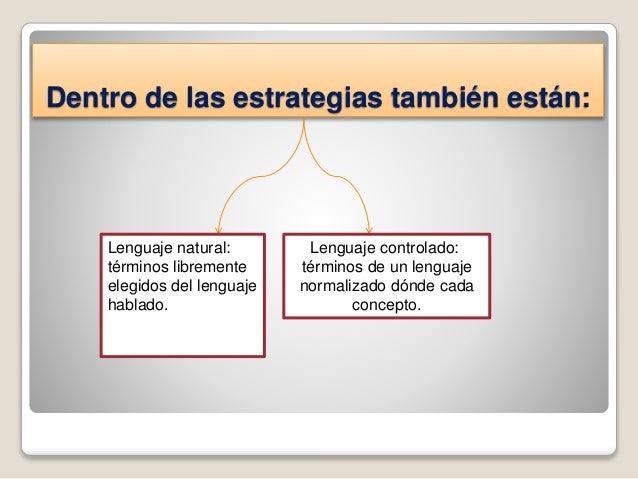 Dentro de las estrategias también están:

Lenguaje natural: términos libremente elegidos del lenguaje hablado.

Lenguaje controlado: términos de un lenguaje normalizado dónde cada concepto.